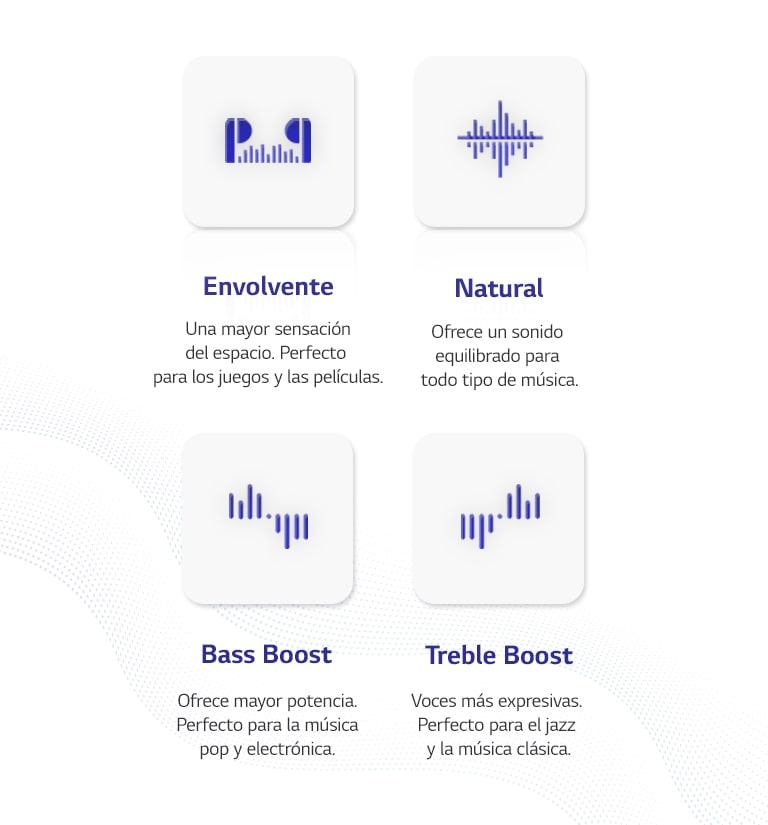 Envolvente

Una mayor sensación del espacio. Perfecto para los juegos y las películas.

Natural

Ofrece un sonido equilibrado para todo tipo de música.

Bass Boost

Ofrece mayor potencia. Perfecto para la música pop y electrónica.

Treble Boost

Voces más expresivas. Perfecto para el jazz y la música clásica.